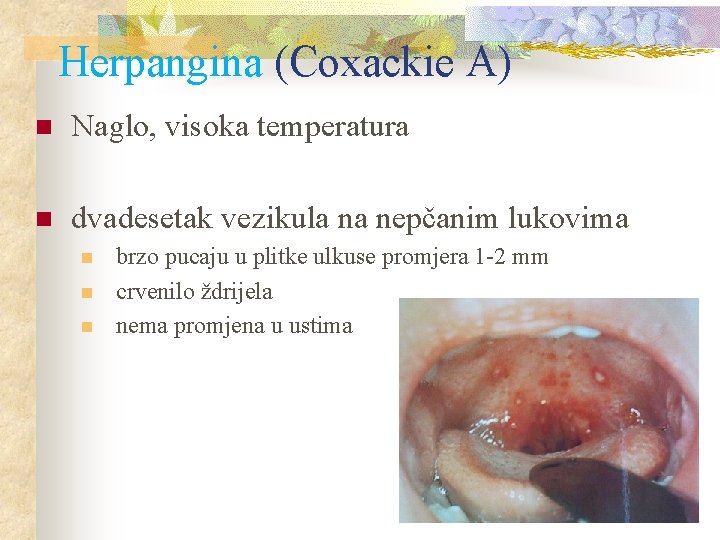 Herpangina (Coxackie A)

Naglo, visoka temperatura

dvadesetak vezikula na nepčanim lukovima

brzo pucaju u plitke ulkuse promjera 1-2 mm

crvenilo ždrijela

nema promjena u ustima